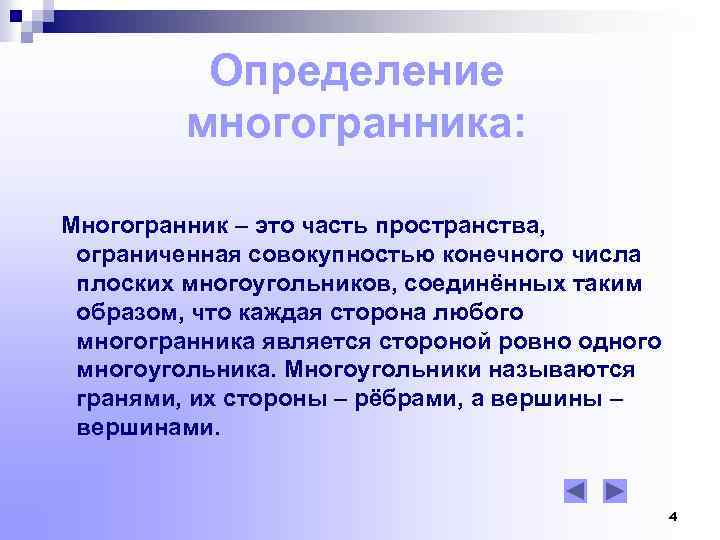 Определение многогранника:

Многогранник – это часть пространства, ограниченная совокупностью конечного числа плоских многоугольников, соединённых таким образом, что каждая сторона любого многогранника является стороной ровно одного многоугольника. Многоугольники называются гранями, их стороны – рёбрами, а вершины – вершинами.

4